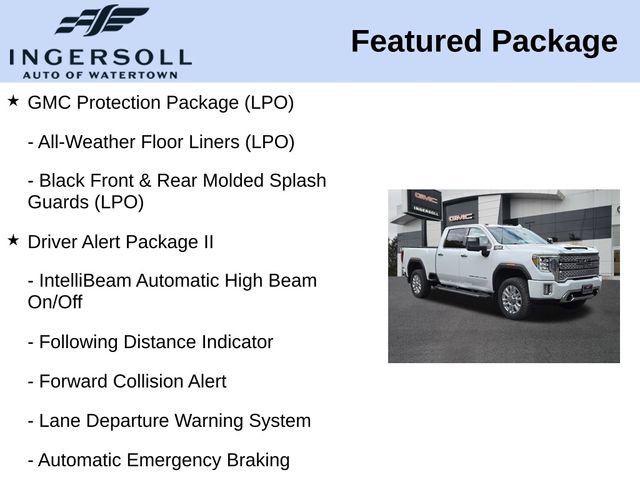 INGERSOLL
AUTO OF WATERTOWN

Featured Package

★ GMC Protection Package (LPO)

- All-Weather Floor Liners (LPO)

- Black Front & Rear Molded Splash Guards (LPO)

★ Driver Alert Package II

- IntelliBeam Automatic High Beam On/Off

- Following Distance Indicator

- Forward Collision Alert

- Lane Departure Warning System

- Automatic Emergency Braking

GMC
INGERSOLL
GMC